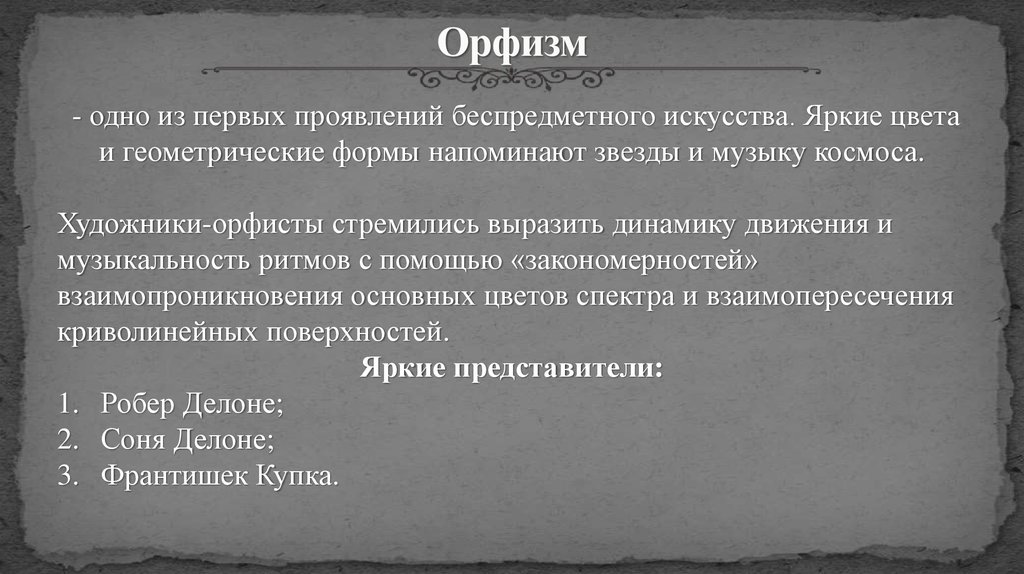 Орфизм

- одно из первых проявлений беспредметного искусства. Яркие цвета и геометрические формы напоминают звезды и музыку космоса.

Художники-орфисты стремились выразить динамику движения и музыкальность ритмов с помощью «закономерностей» взаимопроникновения основных цветов спектра и взаимопересечения криволинейных поверхностей.

Яркие представители:

1. Робер Делоне;
2. Соня Делоне;
3. Франтишек Купка.